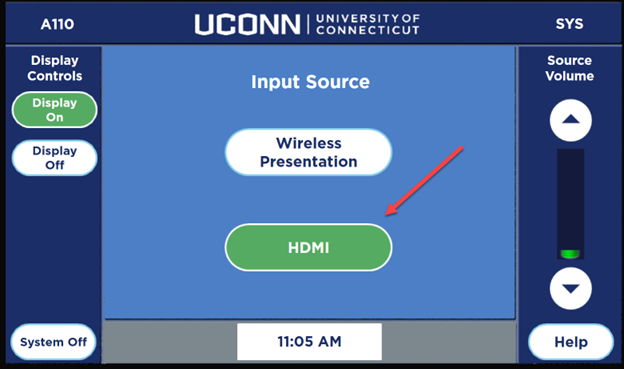 A110

UCONN | UNIVERSITY OF CONNECTICUT

SYS

Display Controls

Display On

Display Off

System Off

Input Source

Wireless Presentation

HDMI

11:05 AM

Source Volume

Help